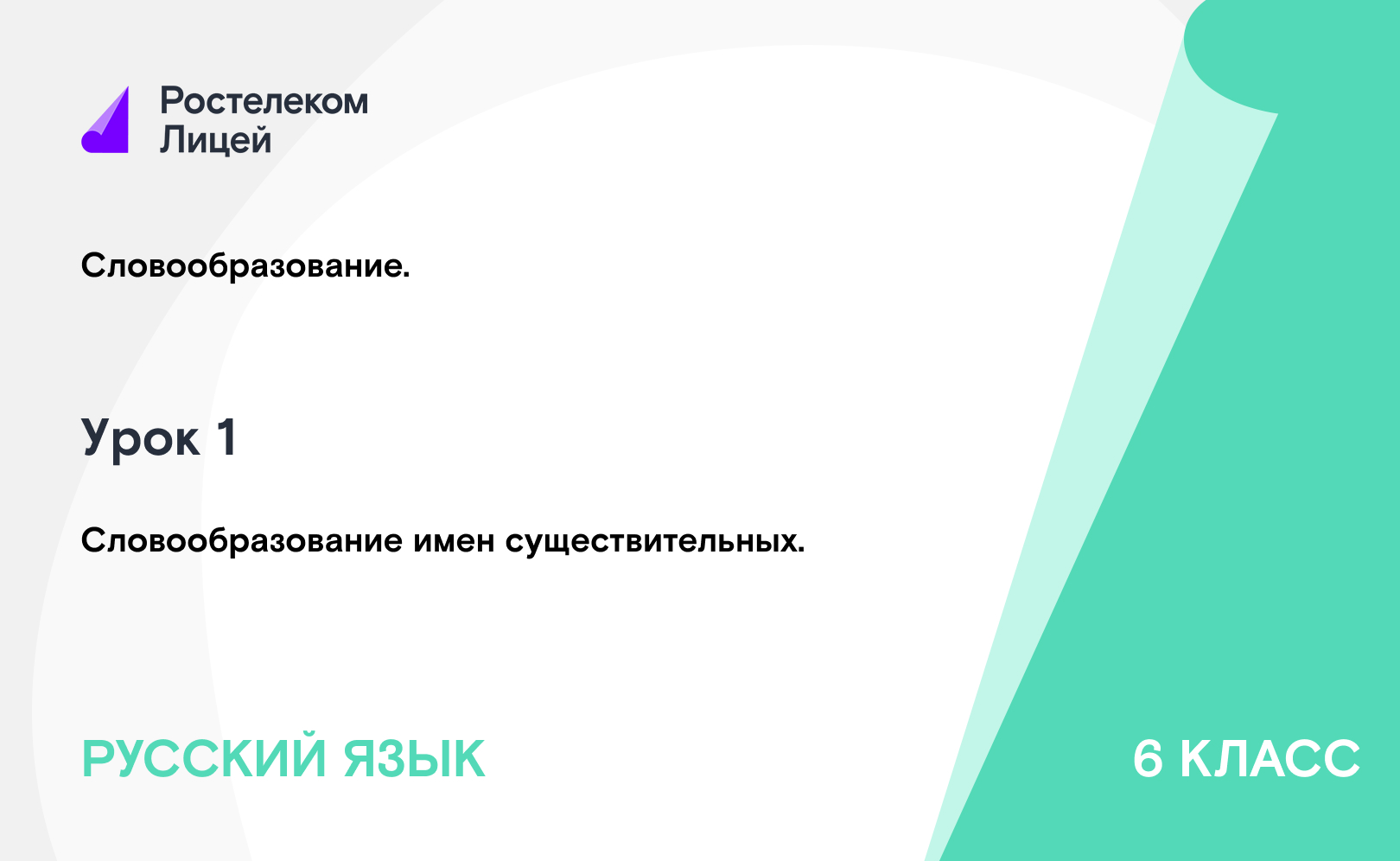 Ростелеком
Лицей

Словообразование.

Урок 1

Словообразование имен существительных.

РУССКИЙ ЯЗЫК

6 КЛАСС